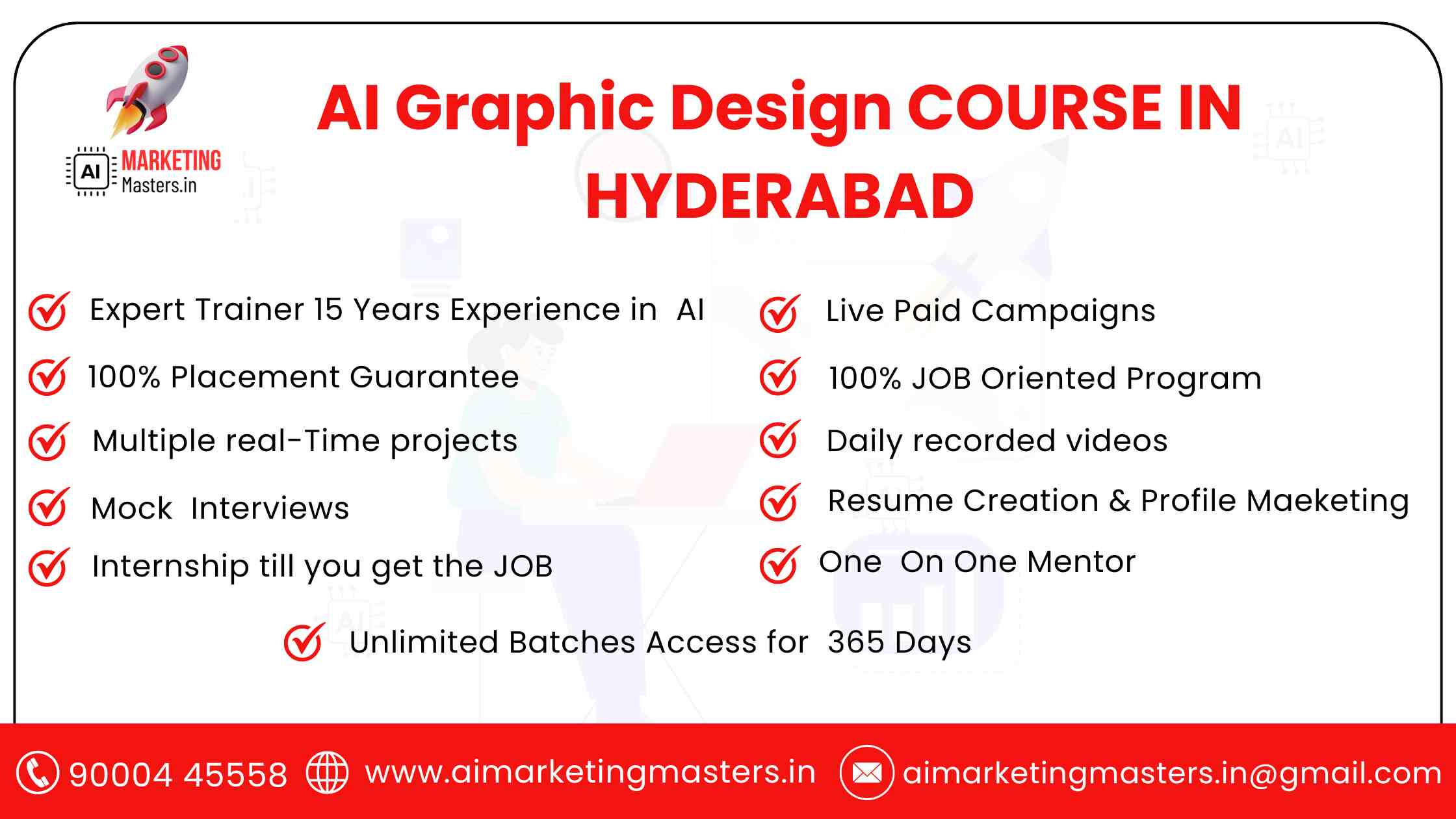 AI MARKETING Masters.in

AI Graphic Design COURSE IN HYDERABAD

Expert Trainer 15 Years Experience in AI

100% Placement Guarantee

Multiple real-Time projects

Mock Interviews

Internship till you get the JOB

Live Paid Campaigns

100% JOB Oriented Program

Daily recorded videos

Resume Creation & Profile Maeketing

One On One Mentor

Unlimited Batches Access for 365 Days

90004 45558 www.aimarketingmasters.in aimarketingmasters.in@gmail.com